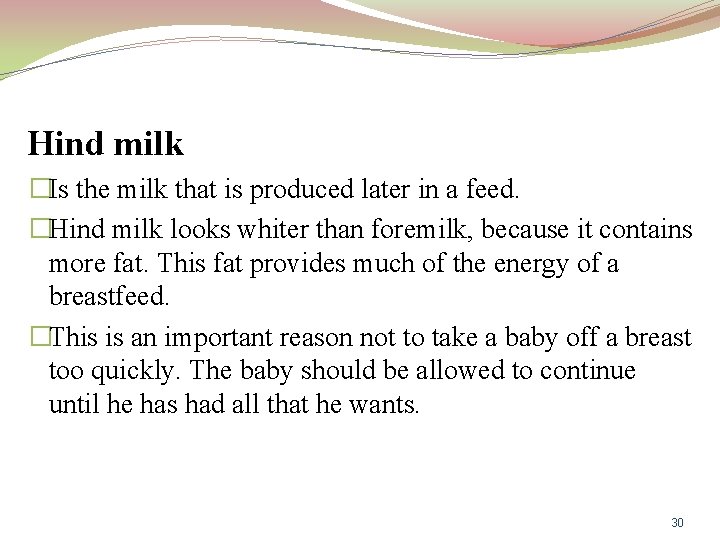 Hind milk

□Is the milk that is produced later in a feed.

□Hind milk looks whiter than foremilk, because it contains more fat. This fat provides much of the energy of a breastfeed.

□This is an important reason not to take a baby off a breast too quickly. The baby should be allowed to continue until he has had all that he wants.

30